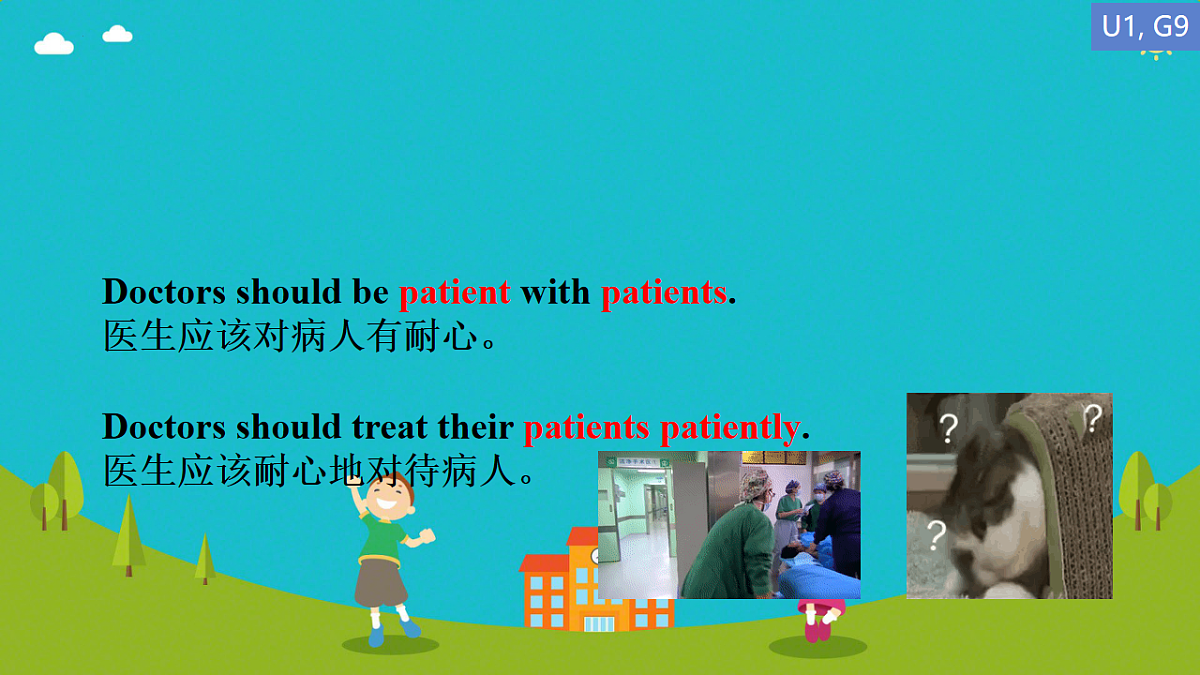 U1, G9

Doctors should be patient with patients.
医生应该对病人有耐心。

Doctors should treat their patients patiently.
医生应该耐心地对待病人。

?
?
?